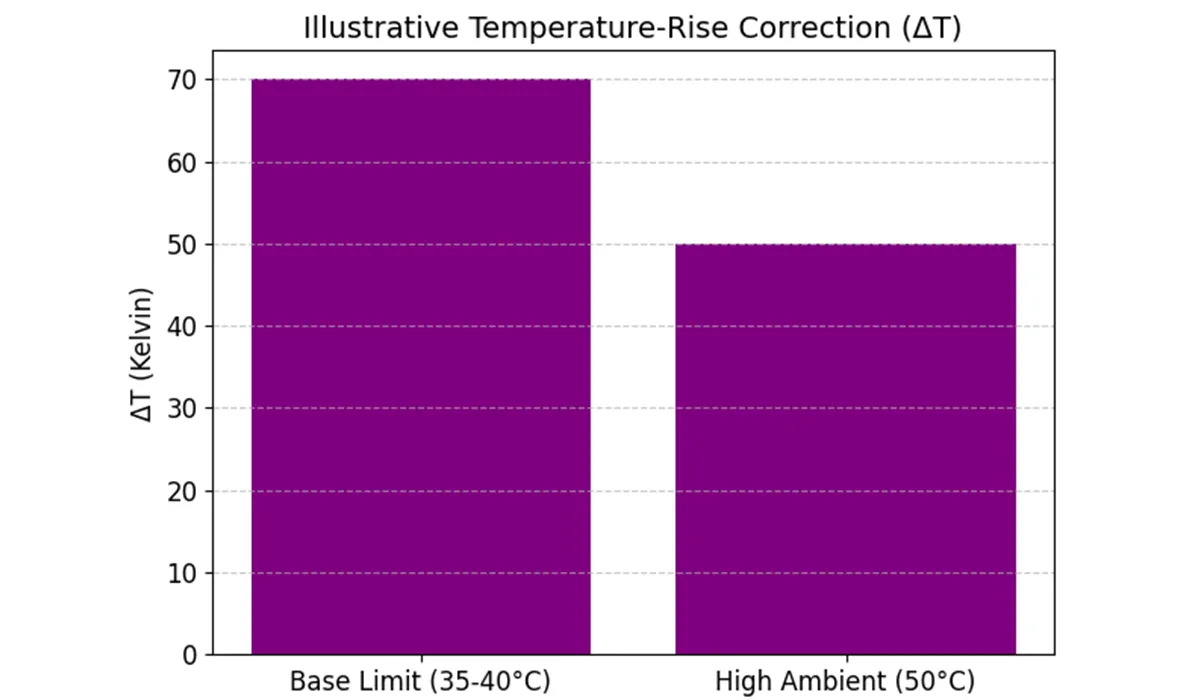 Illustrative Temperature-Rise Correction (ΔT)

ΔT (Kelvin)

70
60
50
40
30
20
10
0

Base Limit (35-40°C)
High Ambient (50°C)